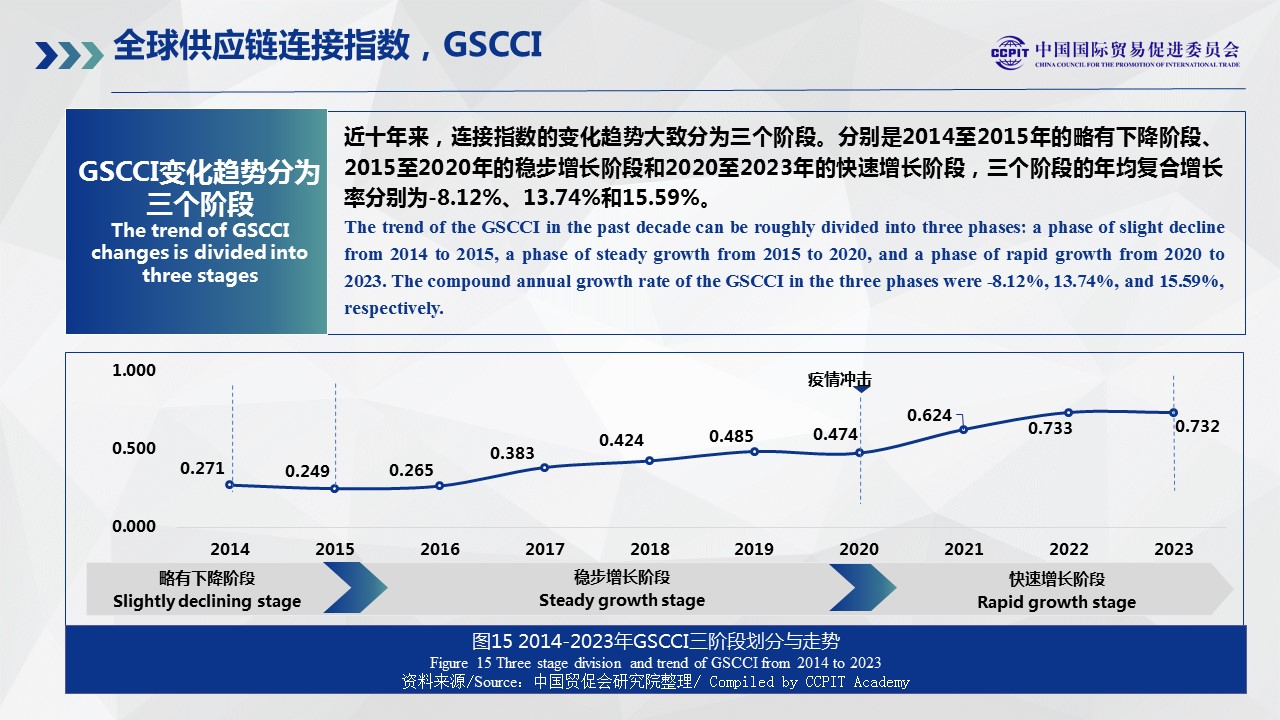 全球供应链连接指数，GSCCI

CCPIT 中国国际贸易促进委员会
CHINA COUNCIL FOR THE PROMOTION OF INTERNATIONAL TRADE

GSCCI变化趋势分为三个阶段
The trend of GSCCI changes is divided into three stages

近十年来，连接指数的变化趋势大致分为三个阶段。分别是2014至2015年的略有下降阶段、2015至2020年的稳步增长阶段和2020至2023年的快速增长阶段，三个阶段的年均复合增长率分别为-8.12%、13.74%和15.59%。
The trend of the GSCCI in the past decade can be roughly divided into three phases: a phase of slight decline from 2014 to 2015, a phase of steady growth from 2015 to 2020, and a phase of rapid growth from 2020 to 2023. The compound annual growth rate of the GSCCI in the three phases were -8.12%, 13.74%, and 15.59%, respectively.

1.000
0.500
0.000

疫情冲击

0.271
0.249
0.265
0.383
0.424
0.485
0.474
0.624
0.733
0.732

2014
2015
2016
2017
2018
2019
2020
2021
2022
2023

略有下降阶段
Slightly declining stage
稳步增长阶段
Steady growth stage
快速增长阶段
Rapid growth stage

图15 2014-2023年GSCCI三阶段划分与走势
Figure 15 Three stage division and trend of GSCCI from 2014 to 2023
资料来源/Source：中国贸促会研究院整理/ Compiled by CCPIT Academy